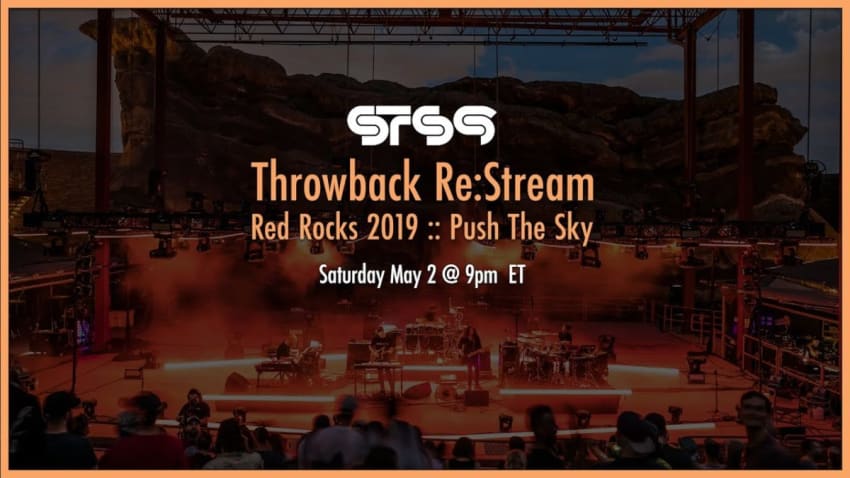 STS9

Throwback Re:Stream

Red Rocks 2019 :: Push The Sky

Saturday May 2 @ 9pm ET